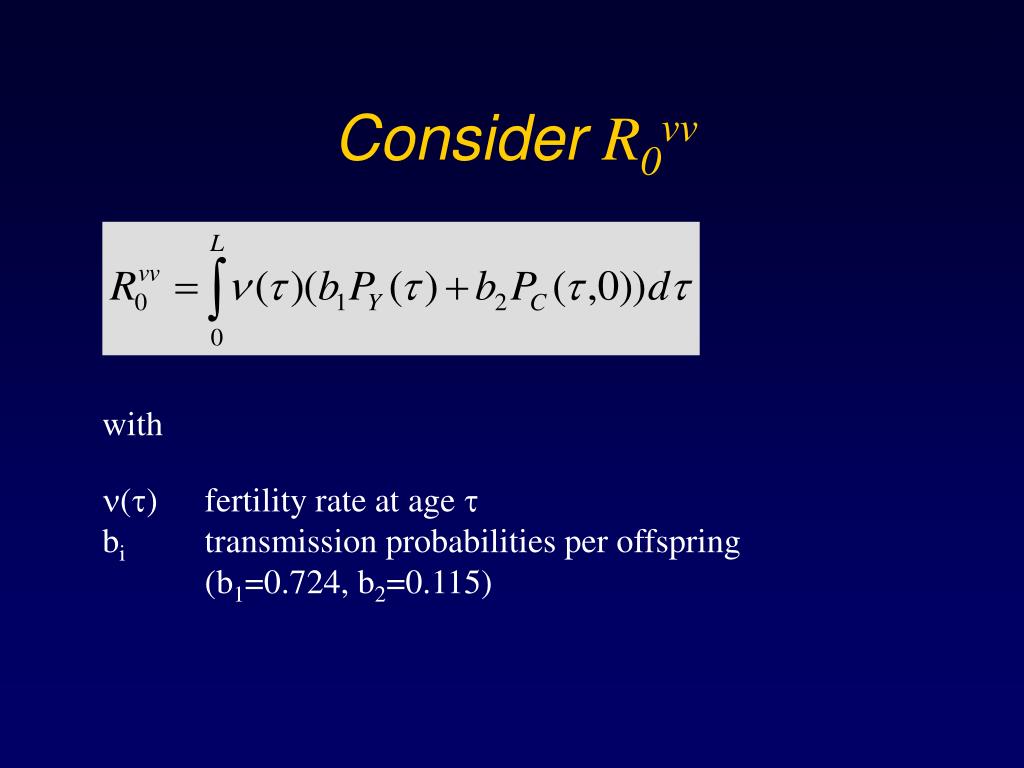 Consider $R_0^{vv}$

$R_0^{vv} = \int_0^L \nu(\tau)(b_1 P_Y(\tau) + b_2 P_C(\tau,0))d\tau$

with

$\nu(\tau)$ fertility rate at age $\tau$
$b_i$ transmission probabilities per offspring ($b_1$=0.724, $b_2$=0.115)